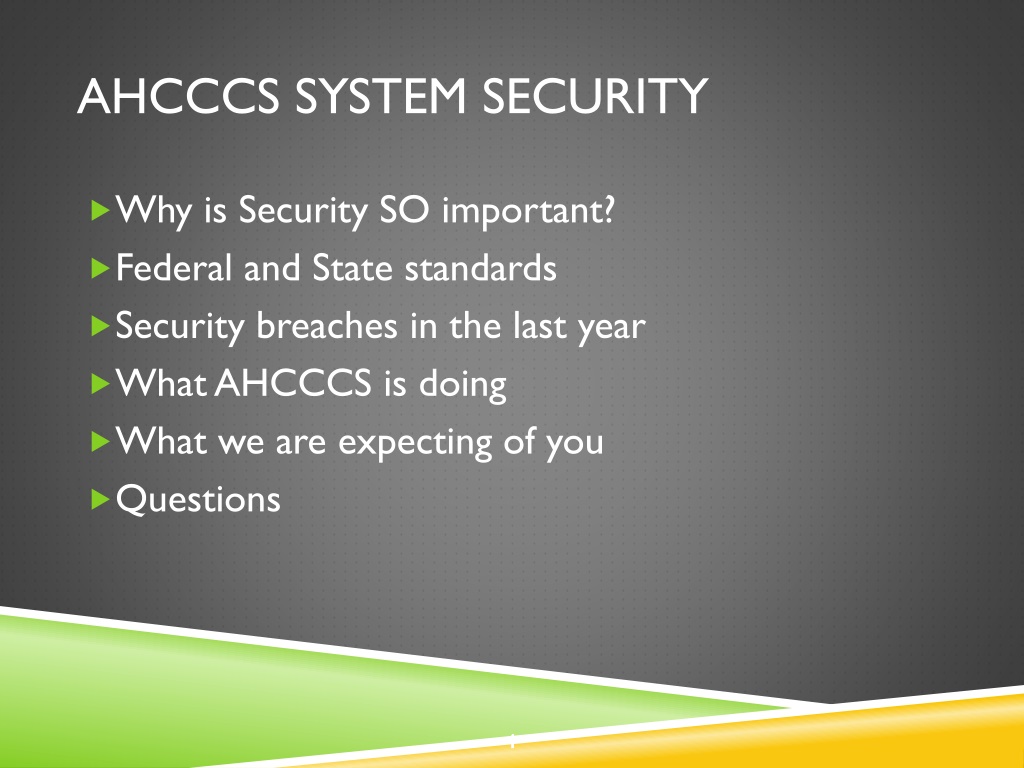 AHCCCS SYSTEM SECURITY

Why is Security SO important?

Federal and State standards

Security breaches in the last year

What AHCCCS is doing

What we are expecting of you

Questions

1